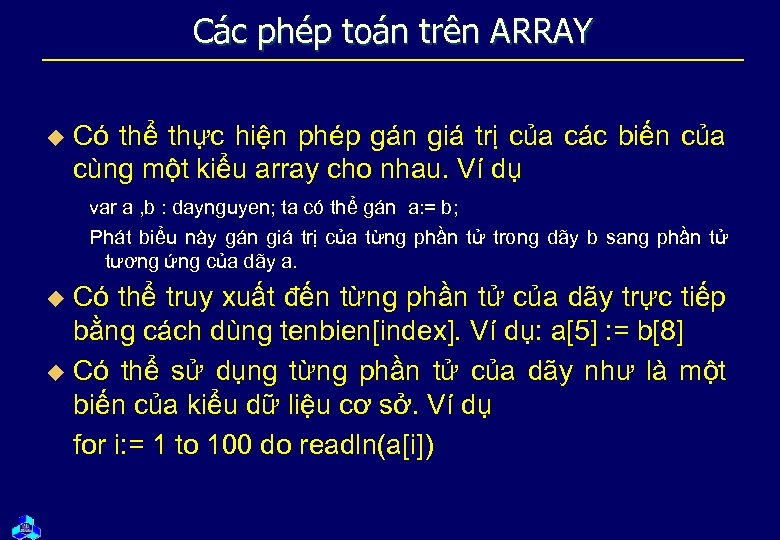 Các phép toán trên ARRAY

◆ Có thể thực hiện phép gán giá trị của các biến của cùng một kiểu array cho nhau. Ví dụ

var a ,b : daynguyen; ta có thể gán a:= b;

Phát biểu này gán giá trị của từng phần tử trong dãy b sang phần tử tương ứng của dãy a.

◆ Có thể truy xuất đến từng phần tử của dãy trực tiếp bằng cách dùng tenbien[index]. Ví dụ: a[5] := b[8]

◆ Có thể sử dụng từng phần tử của dãy như là một biến của kiểu dữ liệu cơ sở. Ví dụ

for i:= 1 to 100 do readln(a[i])